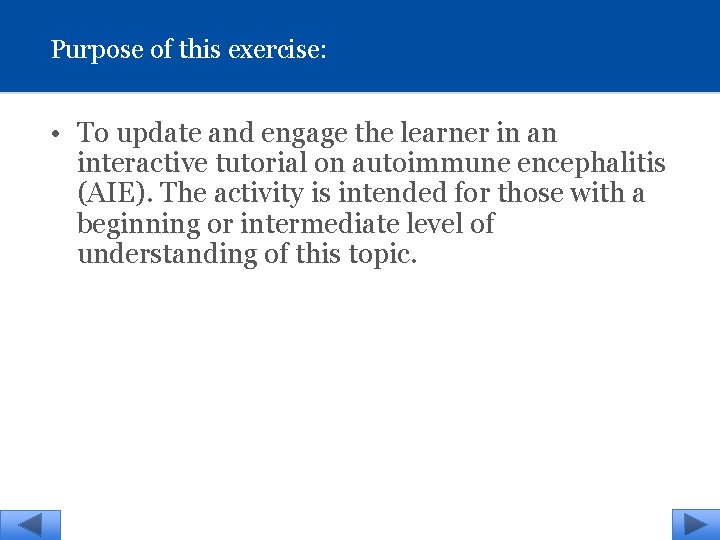 Purpose of this exercise:

• To update and engage the learner in an interactive tutorial on autoimmune encephalitis (AIE). The activity is intended for those with a beginning or intermediate level of understanding of this topic.